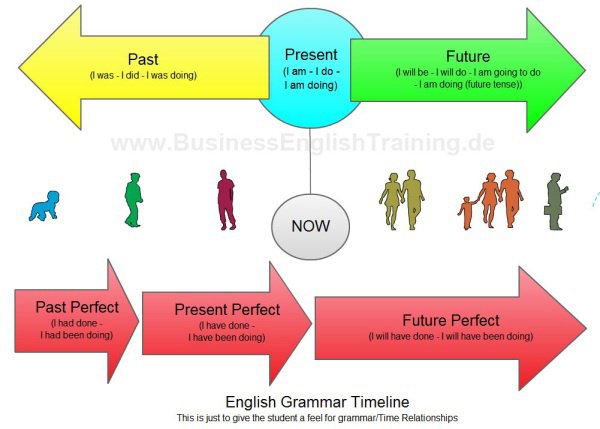 Past
(I was - I did - I was doing)

Present
(I am - I do - I am doing)

Future
(I will be - I will do - I am going to do - I am doing (future tense))

www.BusinessEnglishTraining.de

NOW

Past Perfect
(I had done - I had been doing)

Present Perfect
(I have done - I have been doing)

Future Perfect
(I will have done - I will have been doing)

English Grammar Timeline
This is just to give the student a feel for grammar/Time Relationships